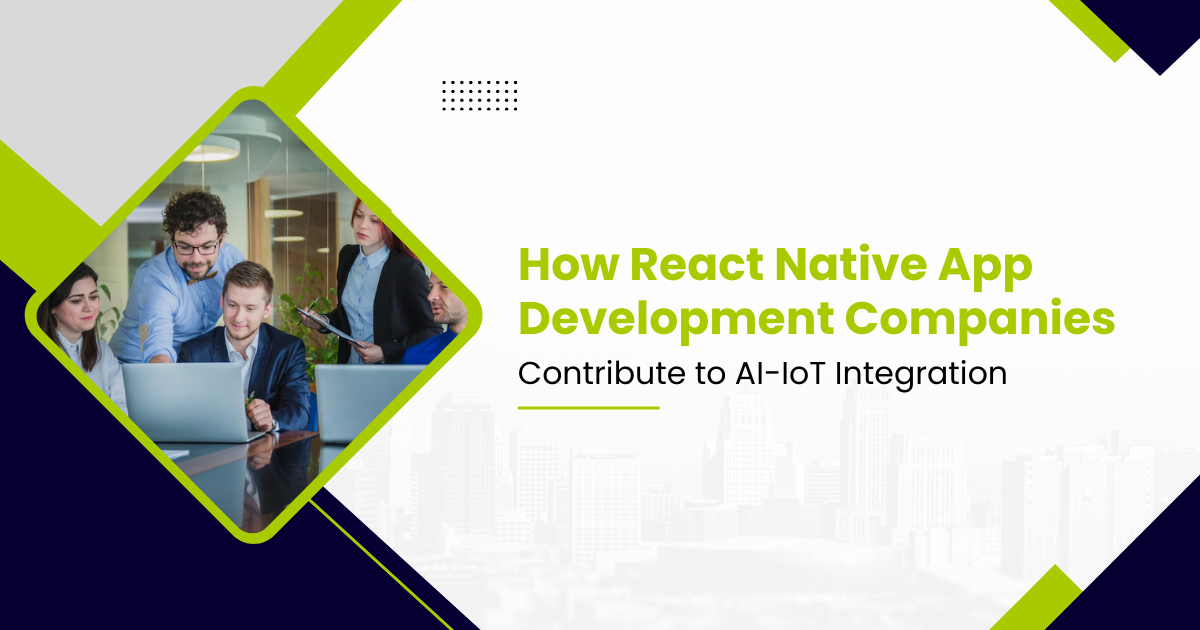 How React Native App Development Companies

Contribute to AI-IoT Integration